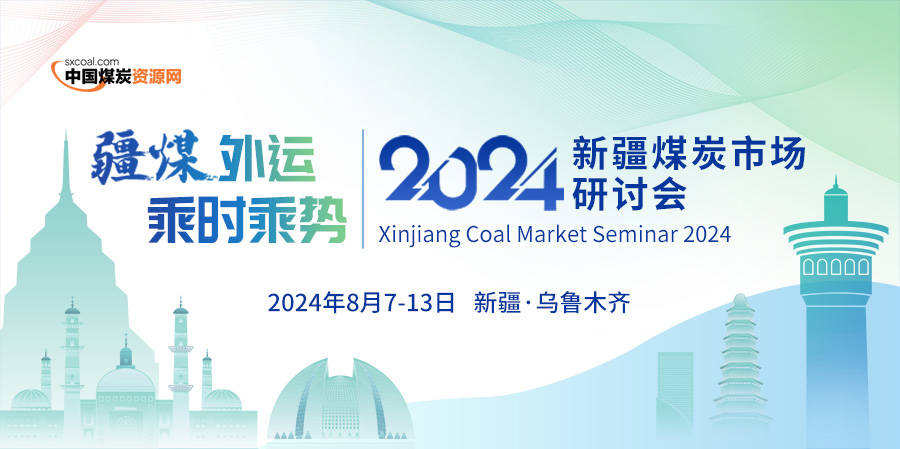 sxcoal.com
中国煤炭资源网

疆煤外运
乘时乘势

2024 新疆煤炭市场研讨会
Xinjiang Coal Market Seminar 2024

2024年8月7-13日 新疆·乌鲁木齐